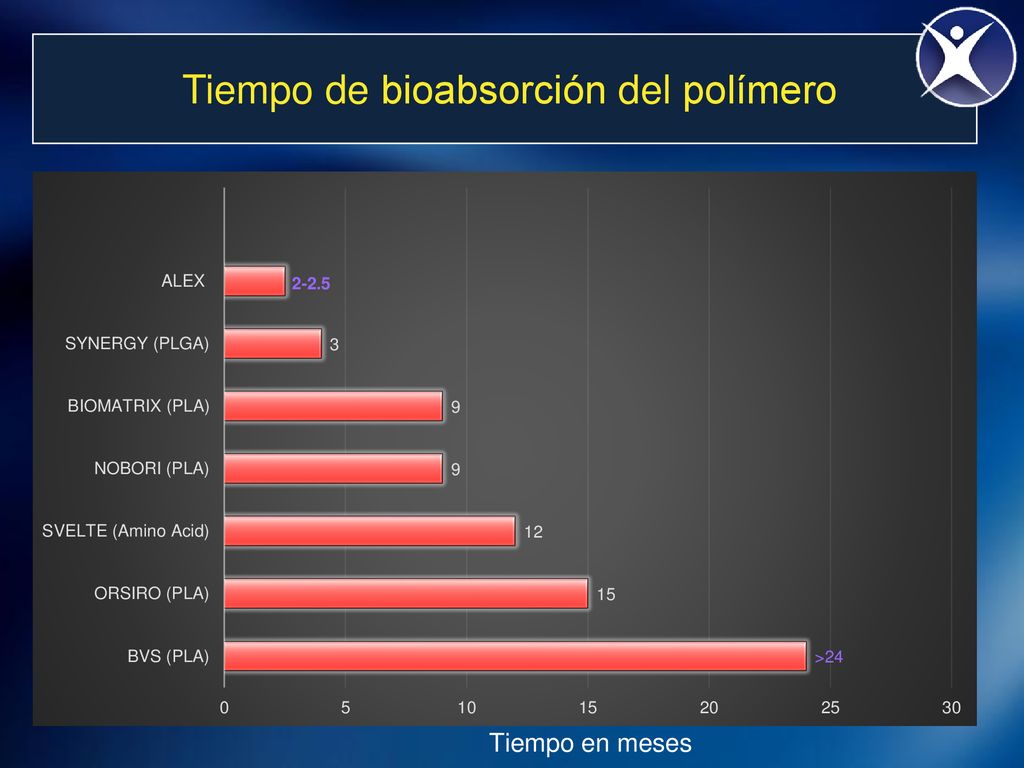 Tiempo de bioabsorción del polímero

ALEX 2-2.5
SYNERGY (PLGA) 3
BIOMATRIX (PLA) 9
NOBORI (PLA) 9
SVELTE (Amino Acid) 12
ORSIRO (PLA) 15
BVS (PLA) >24

0 5 10 15 20 25 30

Tiempo en meses